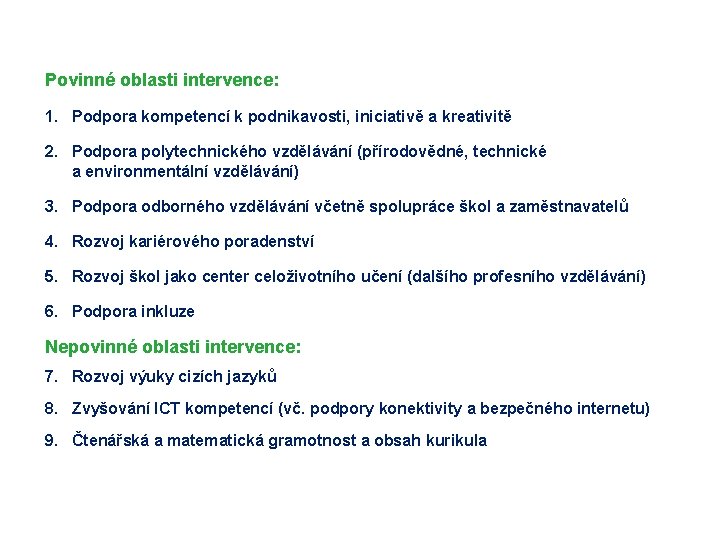 Povinné oblasti intervence:

1. Podpora kompetencí k podnikavosti, iniciativě a kreativitě

2. Podpora polytechnického vzdělávání (přírodovědné, technické a environmentální vzdělávání)

3. Podpora odborného vzdělávání včetně spolupráce škol a zaměstnavatelů

4. Rozvoj kariérového poradenství

5. Rozvoj škol jako center celoživotního učení (dalšího profesního vzdělávání)

6. Podpora inkluze

Nepovinné oblasti intervence:

7. Rozvoj výuky cizích jazyků

8. Zvyšování ICT kompetencí (vč. podpory konektivity a bezpečného internetu)

9. Čtenářská a matematická gramotnost a obsah kurikula